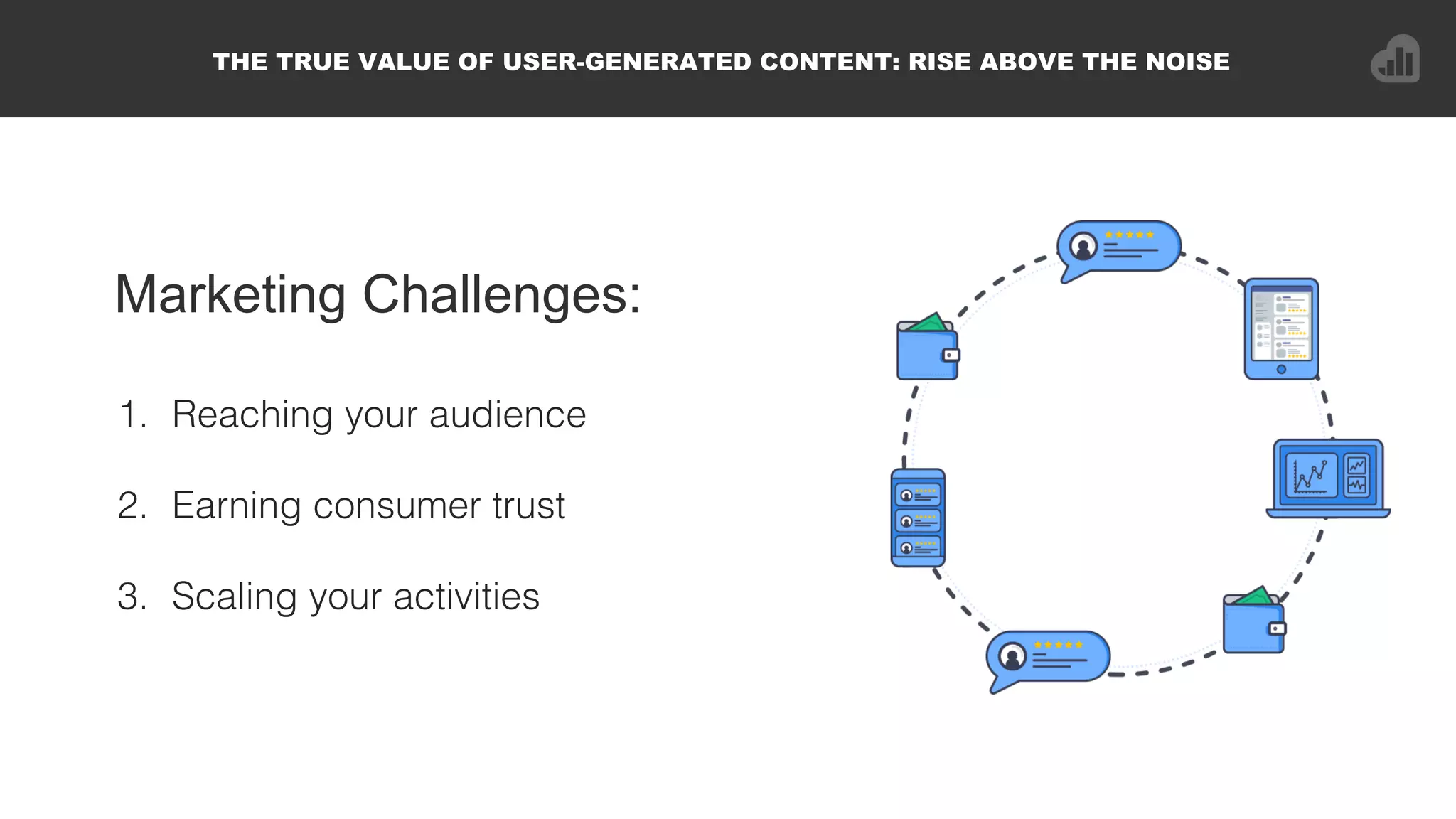 THE TRUE VALUE OF USER-GENERATED CONTENT: RISE ABOVE THE NOISE

Marketing Challenges:

1. Reaching your audience
2. Earning consumer trust
3. Scaling your activities